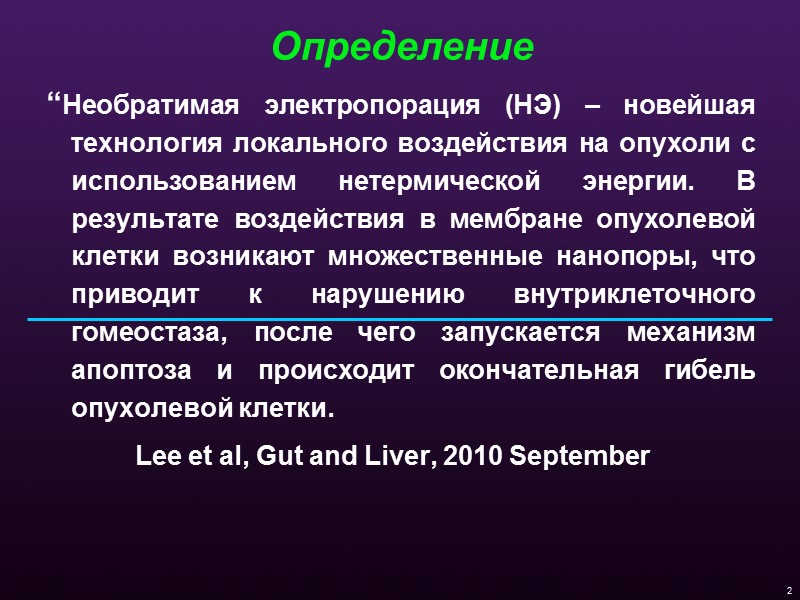 Определение

“Необратимая электропорация (НЭ) – новейшая технология локального воздействия на опухоли с использованием нетермической энергии. В результате воздействия в мембране опухолевой клетки возникают множественные нанопоры, что приводит к нарушению внутриклеточного гомеостаза, после чего запускается механизм апоптоза и происходит окончательная гибель опухолевой клетки.

Lee et al, Gut and Liver, 2010 September

2